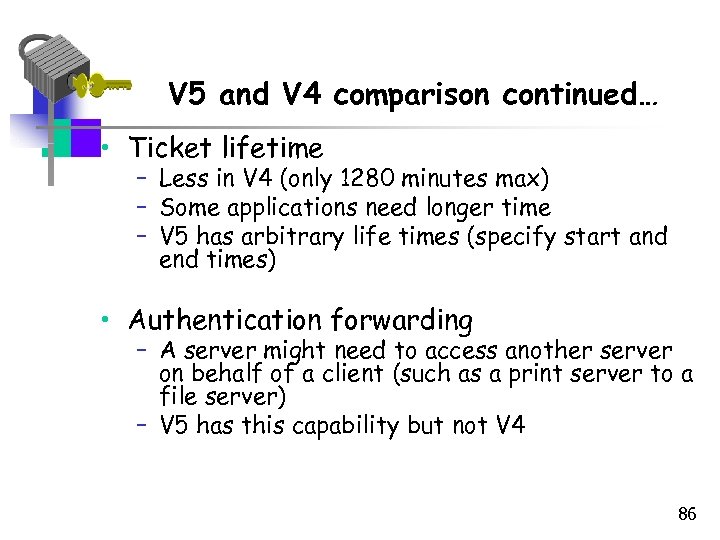 V5 and V4 comparison continued…

• Ticket lifetime
  – Less in V4 (only 1280 minutes max)
  – Some applications need longer time
  – V5 has arbitrary life times (specify start and end times)

• Authentication forwarding
  – A server might need to access another server on behalf of a client (such as a print server to a file server)
  – V5 has this capability but not V4

86